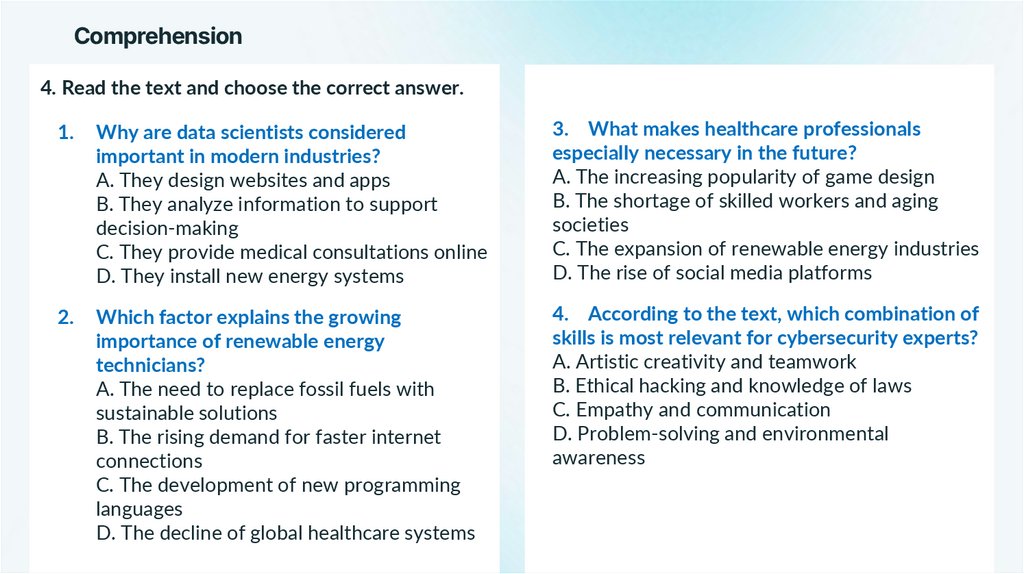 Comprehension

4. Read the text and choose the correct answer.

1. Why are data scientists considered important in modern industries?
A. They design websites and apps
B. They analyze information to support decision-making
C. They provide medical consultations online
D. They install new energy systems

2. Which factor explains the growing importance of renewable energy technicians?
A. The need to replace fossil fuels with sustainable solutions
B. The rising demand for faster internet connections
C. The development of new programming languages
D. The decline of global healthcare systems

3. What makes healthcare professionals especially necessary in the future?
A. The increasing popularity of game design
B. The shortage of skilled workers and aging societies
C. The expansion of renewable energy industries
D. The rise of social media platforms

4. According to the text, which combination of skills is most relevant for cybersecurity experts?
A. Artistic creativity and teamwork
B. Ethical hacking and knowledge of laws
C. Empathy and communication
D. Problem-solving and environmental awareness